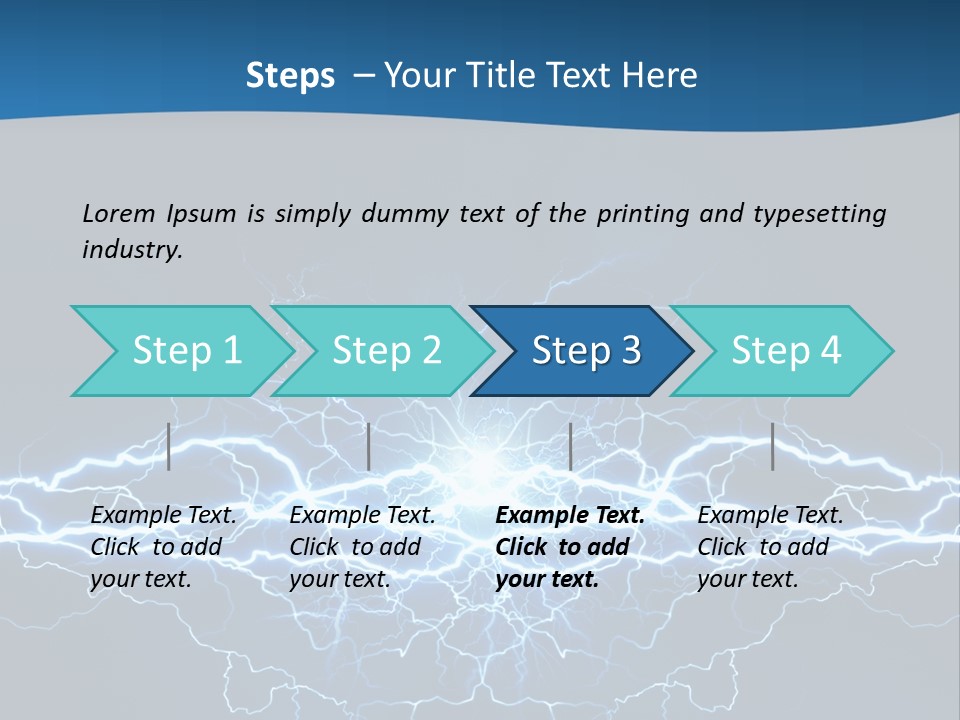 Steps – Your Title Text Here

Lorem Ipsum is simply dummy text of the printing and typesetting industry.

Step 1

Step 2

Step 3

Step 4

Example Text. Click to add your text.

Example Text. Click to add your text.

Example Text. Click to add your text.

Example Text. Click to add your text.